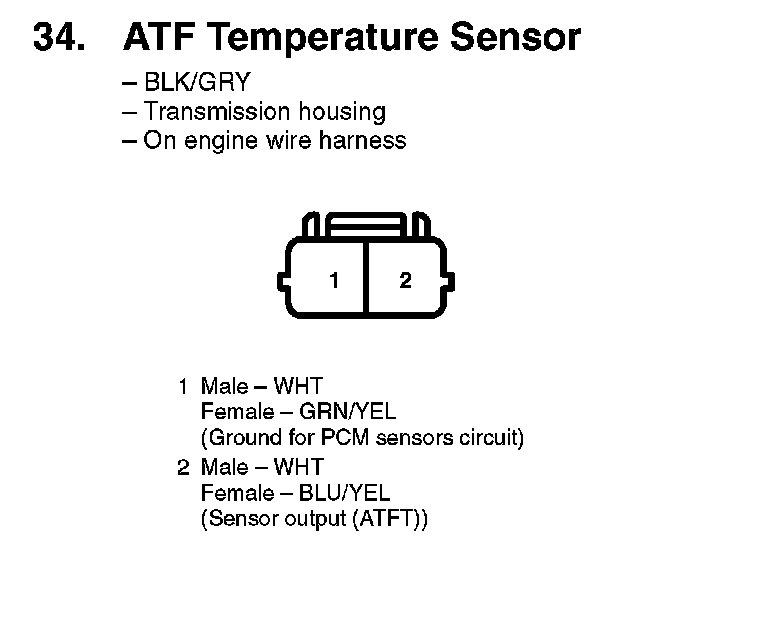 34. ATF Temperature Sensor

– BLK/GRY
– Transmission housing
– On engine wire harness

1 2

1 Male – WHT
Female – GRN/YEL
(Ground for PCM sensors circuit)

2 Male – WHT
Female – BLU/YEL
(Sensor output (ATFT))